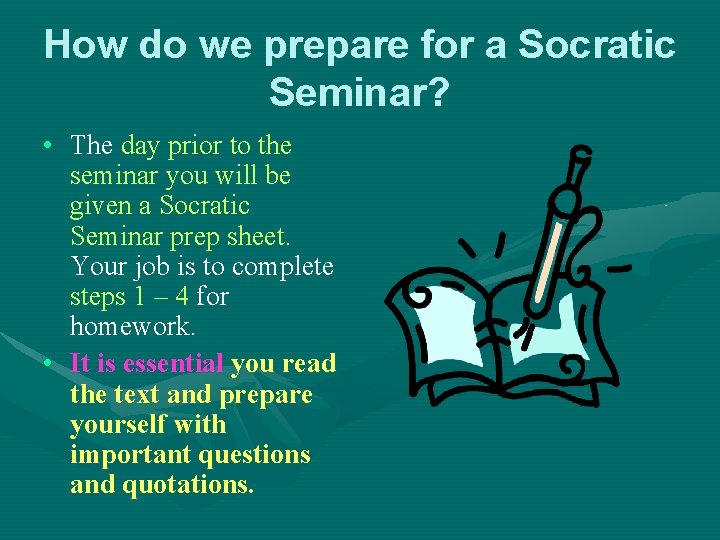 How do we prepare for a Socratic Seminar?

• The day prior to the seminar you will be given a Socratic Seminar prep sheet. Your job is to complete steps 1 – 4 for homework.

• It is essential you read the text and prepare yourself with important questions and quotations.